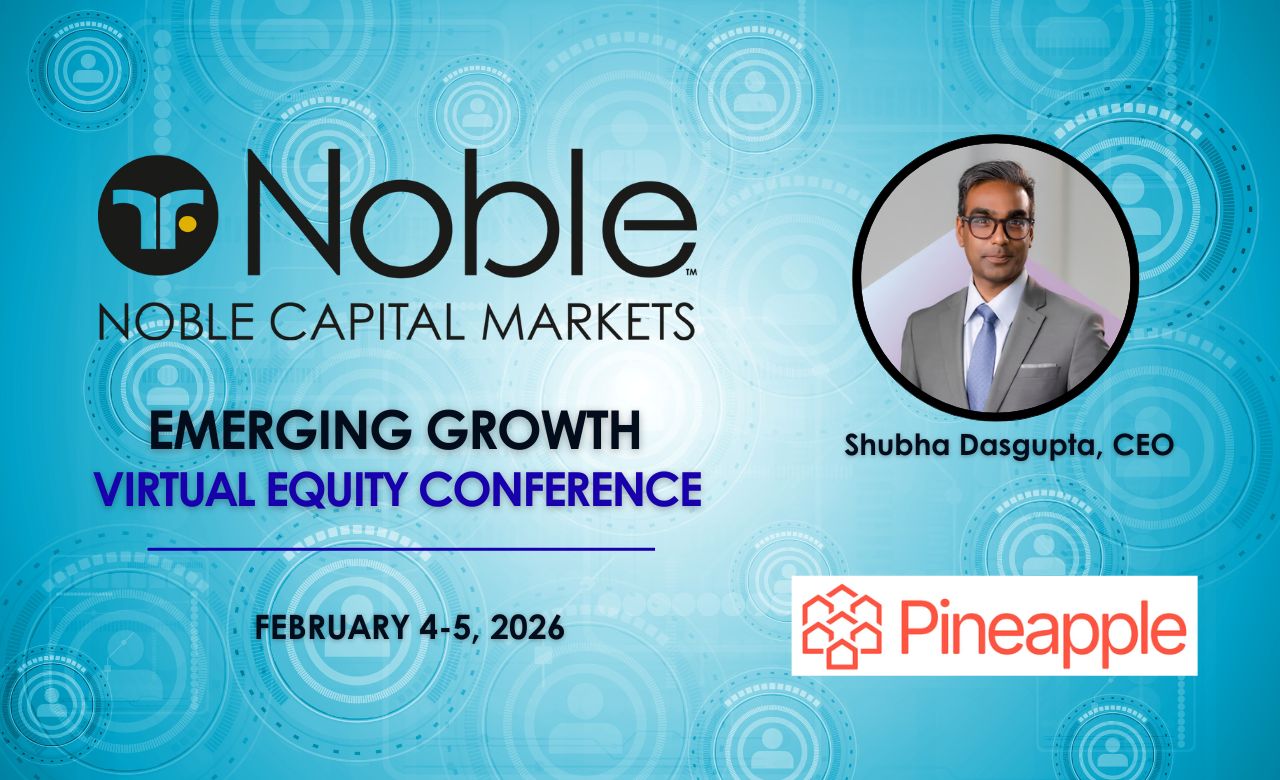 Noble™
NOBLE CAPITAL MARKETS

EMERGING GROWTH
VIRTUAL EQUITY CONFERENCE

FEBRUARY 4-5, 2026

Shubha Dasgupta, CEO

Pineapple